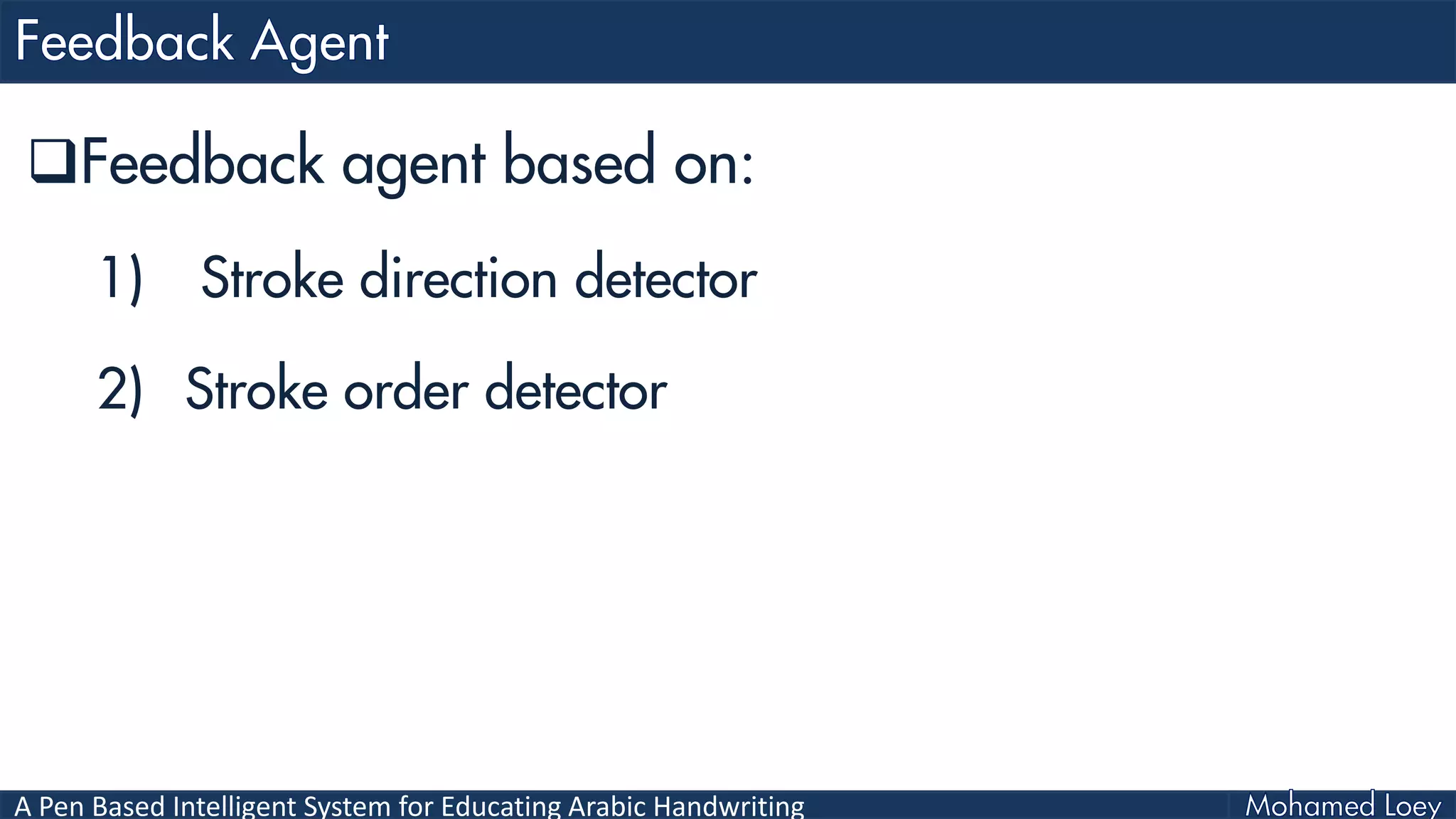 Feedback Agent

❑Feedback agent based on:

1) Stroke direction detector

2) Stroke order detector

A Pen Based Intelligent System for Educating Arabic Handwriting

Mohamed Loey